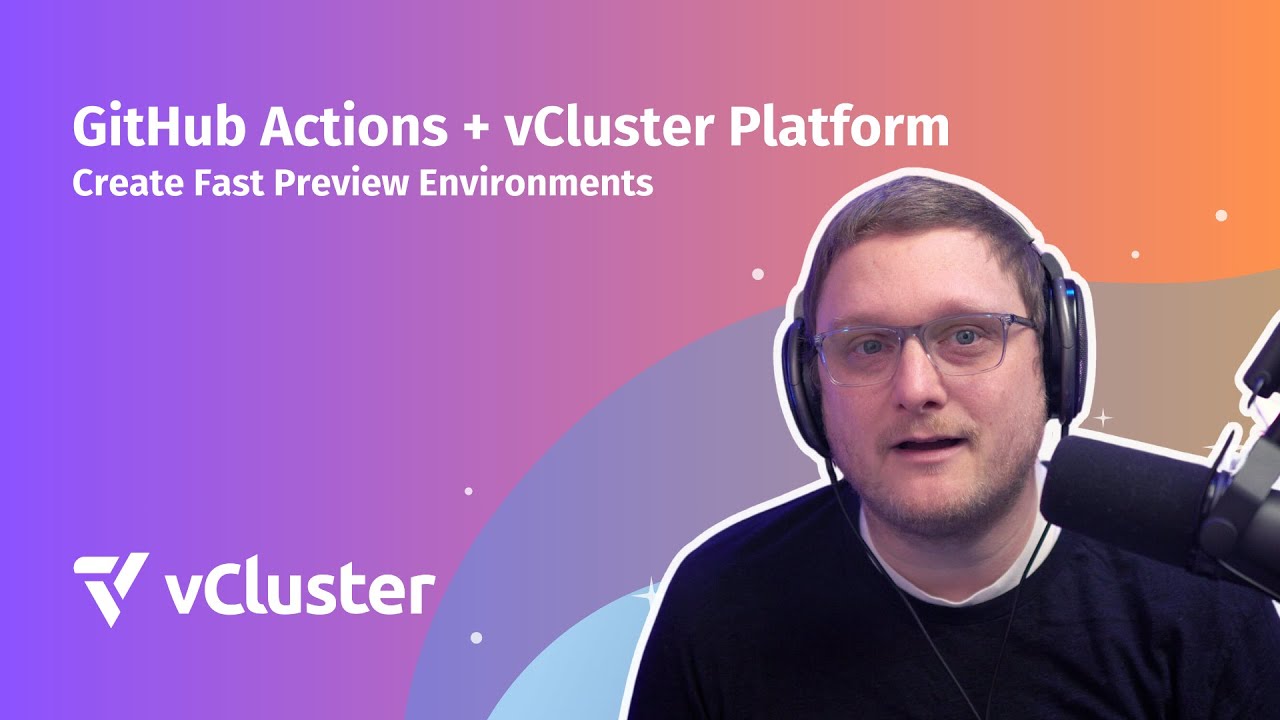 GitHub Actions + vCluster Platform
Create Fast Preview Environments

vCluster